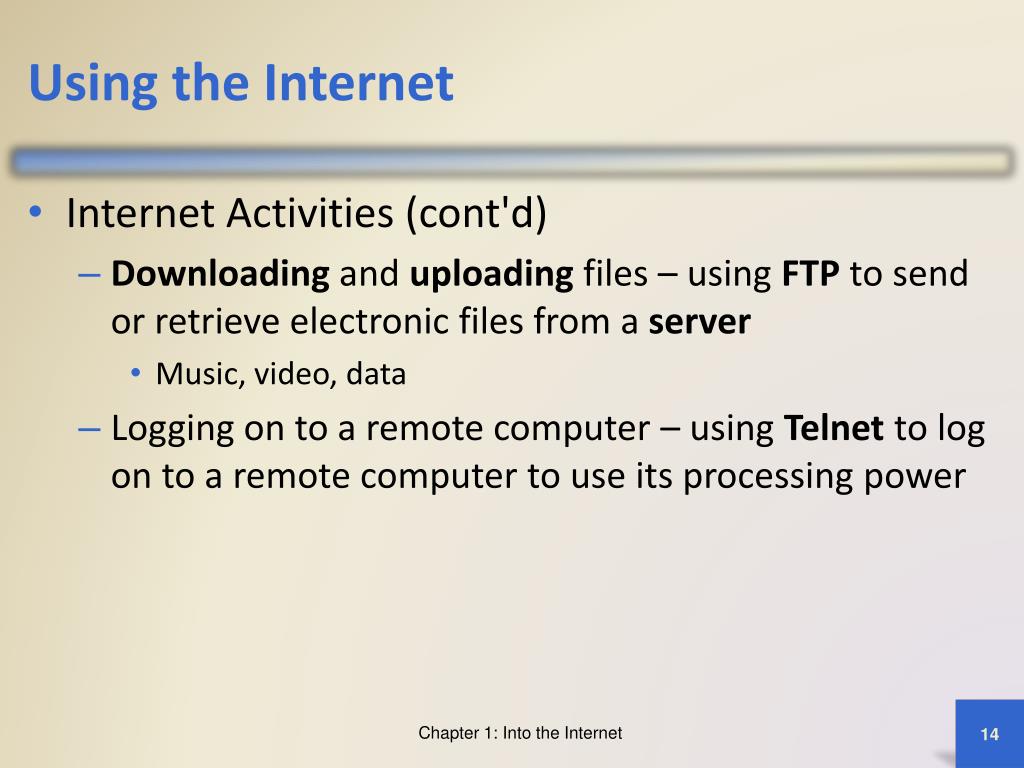 Using the Internet

• Internet Activities (cont'd)

– Downloading and uploading files – using FTP to send or retrieve electronic files from a server

• Music, video, data

– Logging on to a remote computer – using Telnet to log on to a remote computer to use its processing power

Chapter 1: Into the Internet

14